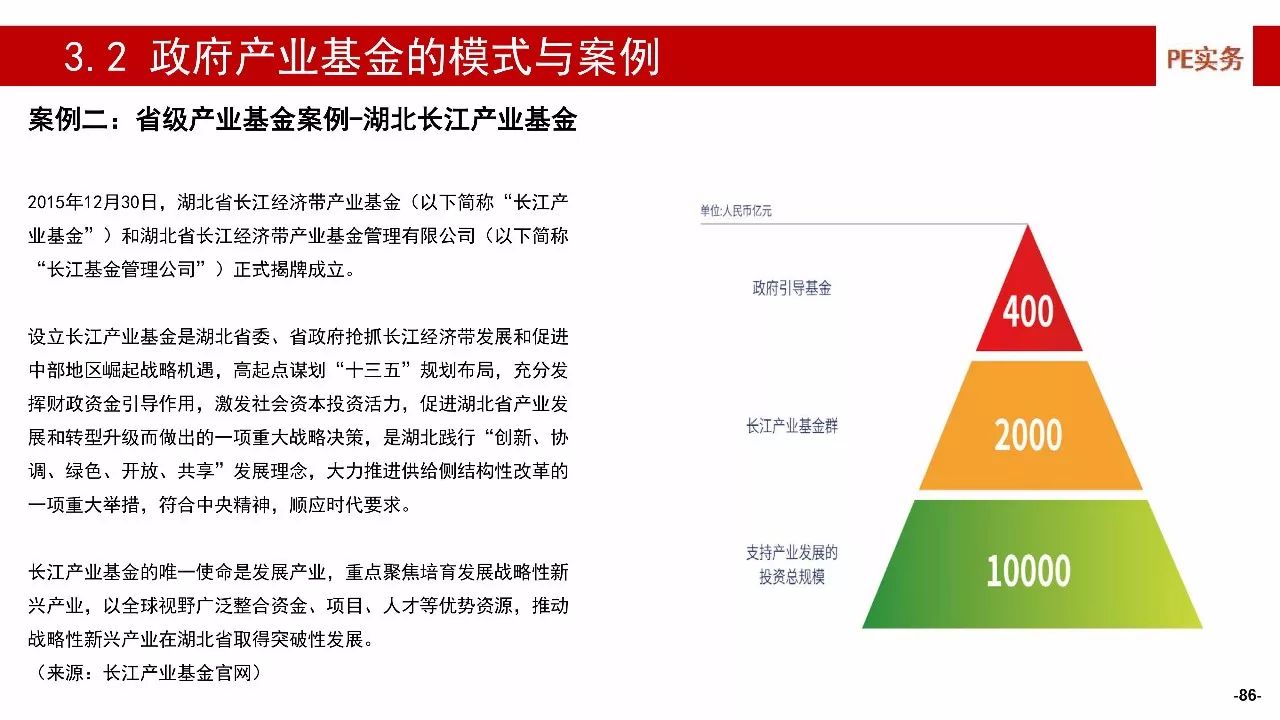 3.2 政府产业基金的模式与案例

PE实务

案例二：省级产业基金案例-湖北长江产业基金

2015年12月30日，湖北省长江经济带产业基金（以下简称“长江产业基金”）和湖北省长江经济带产业基金管理有限公司（以下简称“长江基金管理公司”）正式揭牌成立。

设立长江产业基金是湖北省委、省政府抢抓长江经济带发展和促进中部地区崛起战略机遇，高起点谋划“十三五”规划布局，充分发挥财政资金引导作用，激发社会资本投资活力，促进湖北省产业发展和转型升级而做出的一项重大战略决策，是湖北践行“创新、协调、绿色、开放、共享”发展理念，大力推进供给侧结构性改革的一项重大举措，符合中央精神，顺应时代要求。

长江产业基金的唯一使命是发展产业，重点聚焦培育发展战略性新兴产业，以全球视野广泛整合资金、项目、人才等优势资源，推动战略性新兴产业在湖北省取得突破性发展。
（来源：长江产业基金官网）

单位:人民币亿元

政府引导基金
400

长江产业基金群
2000

支持产业发展的投资总规模
10000

-86-